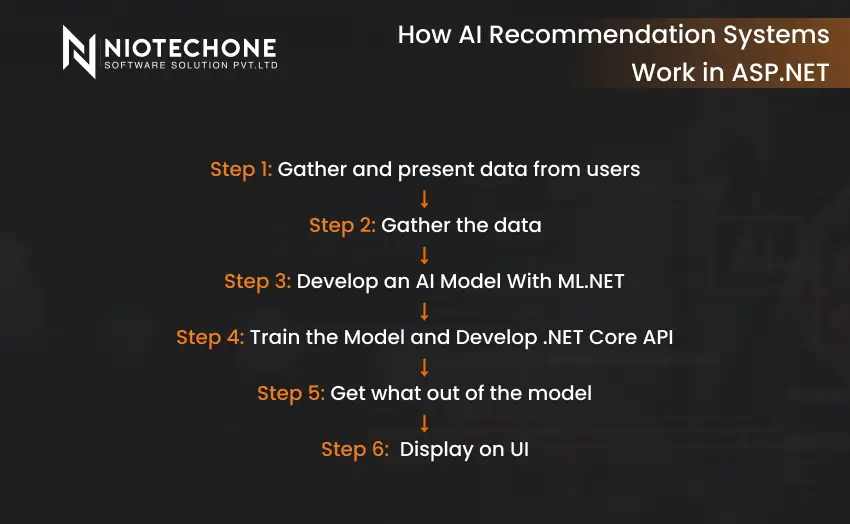 NIOTECHONE
SOFTWARE SOLUTION PVT.LTD

How AI Recommendation Systems Work in ASP.NET

Step 1: Gather and present data from users
↓
Step 2: Gather the data
↓
Step 3: Develop an AI Model With ML.NET
↓
Step 4: Train the Model and Develop .NET Core API
↓
Step 5: Get what out of the model
↓
Step 6: Display on UI